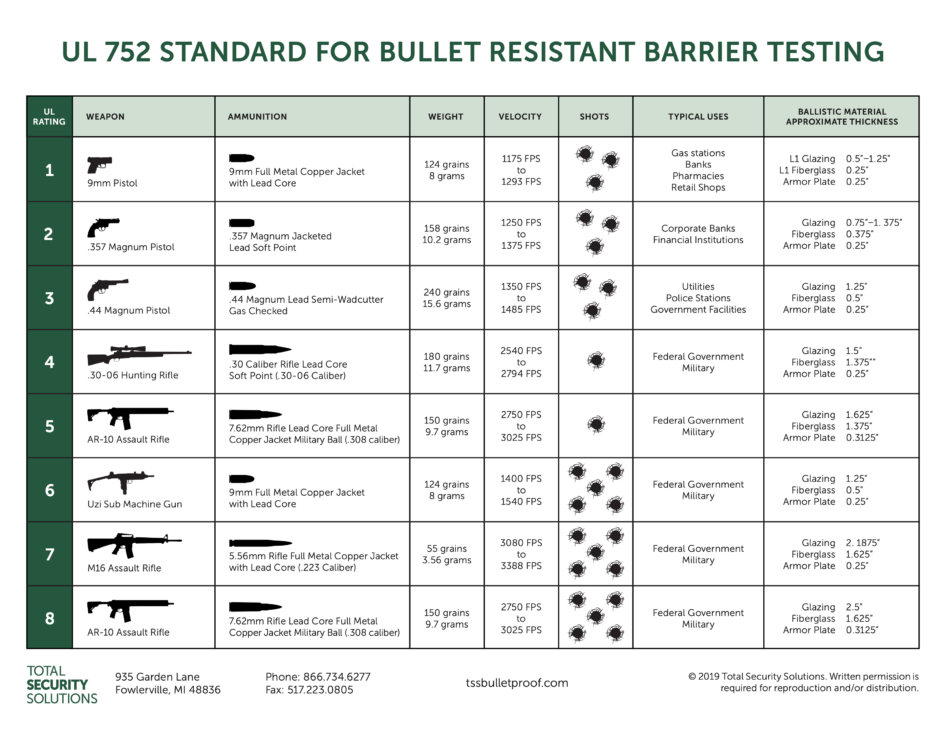 UL 752 STANDARD FOR BULLET RESISTANT BARRIER TESTING

| UL RATING | WEAPON | AMMUNITION | WEIGHT | VELOCITY | SHOTS | TYPICAL USES | BALLISTIC MATERIAL APPROXIMATE THICKNESS |
|---|---|---|---|---|---|---|---|
| 1 | 9mm Pistol | 9mm Full Metal Copper Jacket with Lead Core | 124 grains 8 grams | 1175 FPS to 1293 FPS | | Gas stations Banks Pharmacies Retail Shops | L1 Glazing 0.5"–1.25" L1 Fiberglass 0.25" Armor Plate 0.25" |
| 2 | .357 Magnum Pistol | .357 Magnum Jacketed Lead Soft Point | 158 grains 10.2 grams | 1250 FPS to 1375 FPS | | Corporate Banks Financial Institutions | Glazing 0.75"–1. 375" Fiberglass 0.375" Armor Plate 0.25" |
| 3 | .44 Magnum Pistol | .44 Magnum Lead Semi-Wadcutter Gas Checked | 240 grains 15.6 grams | 1350 FPS to 1485 FPS | | Utilities Police Stations Government Facilities | Glazing 1.25" Fiberglass 0.5" Armor Plate 0.25" |
| 4 | .30-06 Hunting Rifle | .30 Caliber Rifle Lead Core Soft Point (.30-06 Caliber) | 180 grains 11.7 grams | 2540 FPS to 2794 FPS | | Federal Government Military | Glazing 1.5" Fiberglass 1.375"* Armor Plate 0.25" |
| 5 | AR-10 Assault Rifle | 7.62mm Rifle Lead Core Full Metal Copper Jacket Military Ball (.308 caliber) | 150 grains 9.7 grams | 2750 FPS to 3025 FPS | | Federal Government Military | Glazing 1.625" Fiberglass 1.375" Armor Plate 0.3125" |
| 6 | Uzi Sub Machine Gun | 9mm Full Metal Copper Jacket with Lead Core | 124 grains 8 grams | 1400 FPS to 1540 FPS | | Federal Government Military | Glazing 1.25" Fiberglass 0.5" Armor Plate 0.25" |
| 7 | M16 Assault Rifle | 5.56mm Rifle Full Metal Copper Jacket with Lead Core (.223 Caliber) | 55 grains 3.56 grams | 3080 FPS to 3388 FPS | | Federal Government Military | Glazing 2. 1875" Fiberglass 1.625" Armor Plate 0.25" |
| 8 | AR-10 Assault Rifle | 7.62mm Rifle Lead Core Full Metal Copper Jacket Military Ball (.308 caliber) | 150 grains 9.7 grams | 2750 FPS to 3025 FPS | | Federal Government Military | Glazing 2.5" Fiberglass 1.625" Armor Plate 0.3125" |

TOTAL SECURITY SOLUTIONS
935 Garden Lane
Fowlerville, MI 48836
Phone: 866.734.6277
Fax: 517.223.0805
tssbulletproof.com
© 2019 Total Security Solutions. Written permission is required for reproduction and/or distribution.